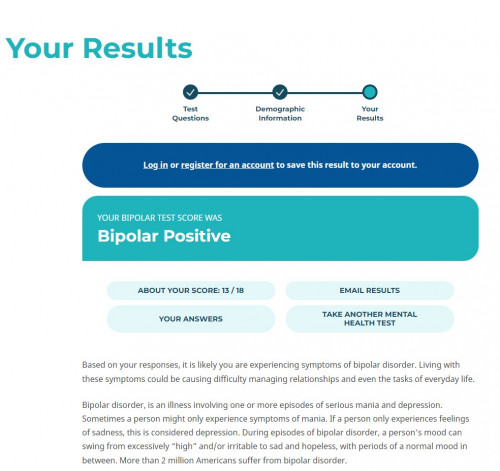 Your Results

Test Questions

Demographic Information

Your Results

Log in or register for an account to save this result to your account.

YOUR BIPOLAR TEST SCORE WAS

Bipolar Positive

ABOUT YOUR SCORE: 13 / 18

EMAIL RESULTS

YOUR ANSWERS

TAKE ANOTHER MENTAL HEALTH TEST

Based on your responses, it is likely you are experiencing symptoms of bipolar disorder. Living with these symptoms could be causing difficulty managing relationships and even the tasks of everyday life.

Bipolar disorder, is an illness involving one or more episodes of serious mania and depression. Sometimes a person might only experience symptoms of mania. If a person only experiences feelings of sadness, this is considered depression. During episodes of bipolar disorder, a person's mood can swing from excessively "high" and/or irritable to sad and hopeless, with periods of a normal mood in between. More than 2 million Americans suffer from bipolar disorder.